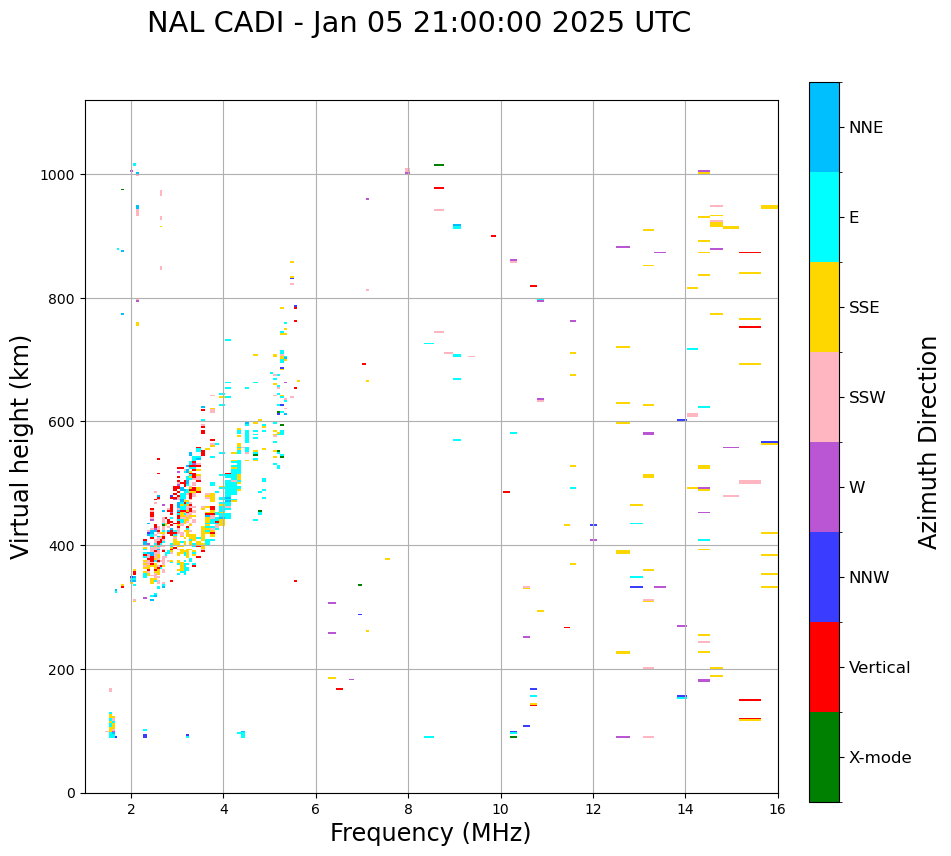 NAL CADI - Jan 05 21:00:00 2025 UTC

Virtual height (km)

1000
800
600
400
200
0

2
4
6
8
10
12
14
16

Frequency (MHz)

NNE
E
SSE
SSW
W
NNW
Vertical
X-mode

Azimuth Direction